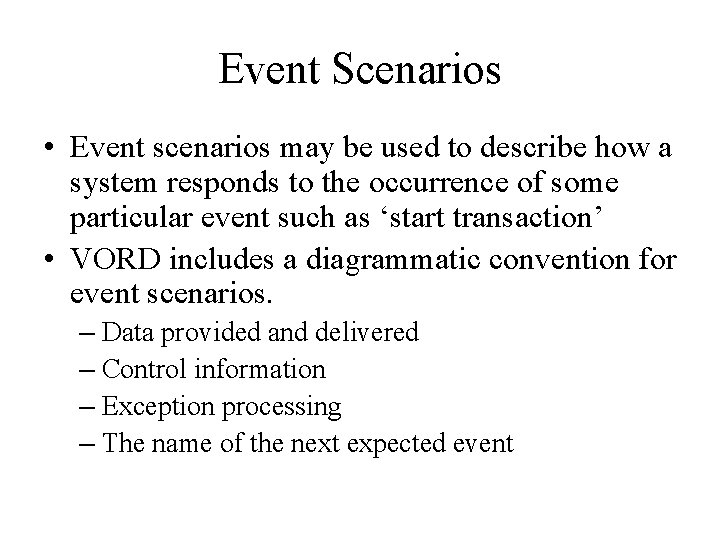 Event Scenarios

• Event scenarios may be used to describe how a system responds to the occurrence of some particular event such as ‘start transaction’
• VORD includes a diagrammatic convention for event scenarios.
– Data provided and delivered
– Control information
– Exception processing
– The name of the next expected event